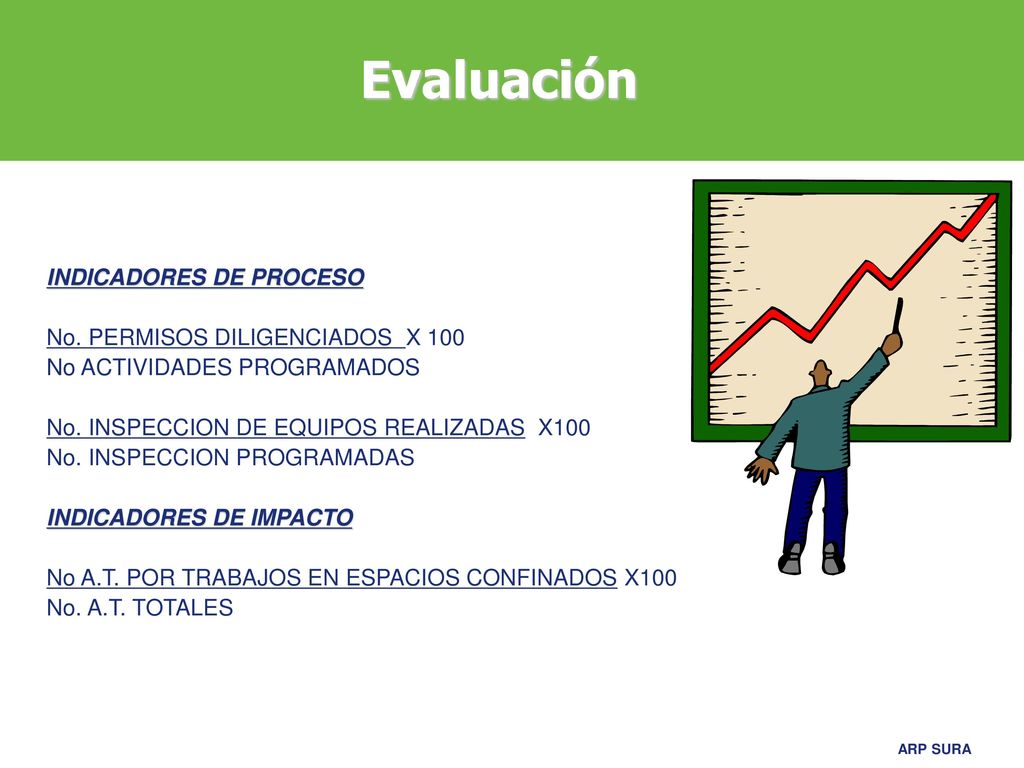 Evaluación

INDICADORES DE PROCESO

No. PERMISOS DILIGENCIADOS X 100
No ACTIVIDADES PROGRAMADOS

No. INSPECCION DE EQUIPOS REALIZADAS X100
No. INSPECCION PROGRAMADAS

INDICADORES DE IMPACTO

No A.T. POR TRABAJOS EN ESPACIOS CONFINADOS X100
No. A.T. TOTALES

ARP SURA